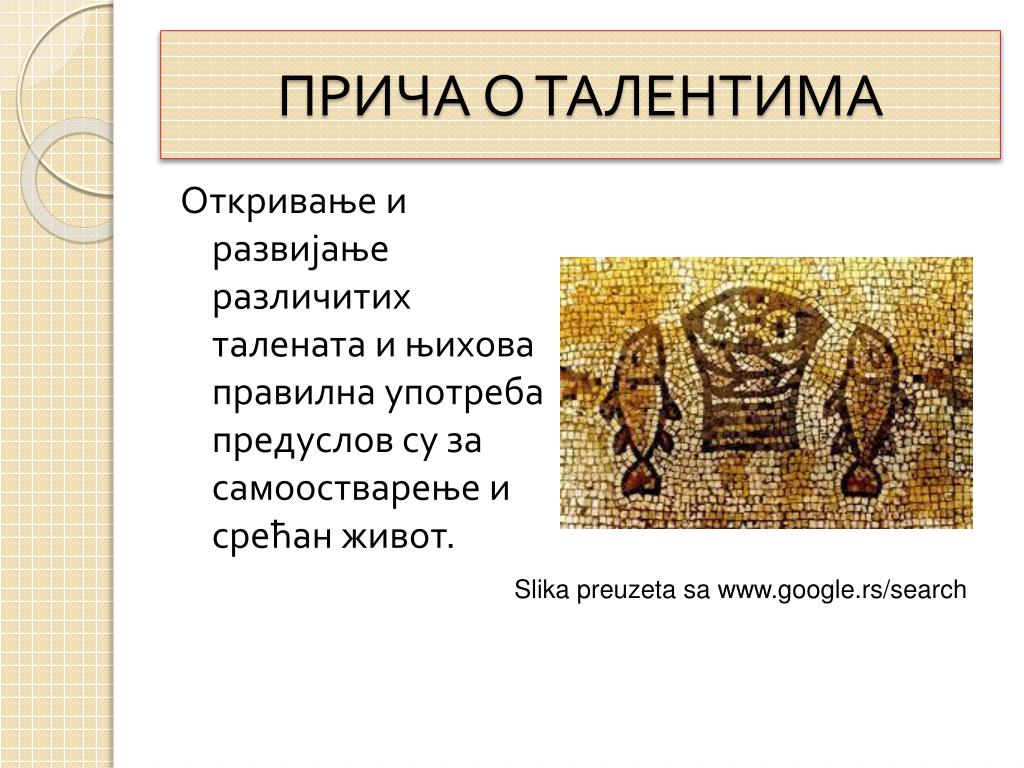 ПРИЧА О ТАЛЕНТИМА

Откривање и развијање различитих талената и њихова правилна употреба предуслов су за самоостварење и срећан живот.

Slika preuzeta sa www.google.rs/search